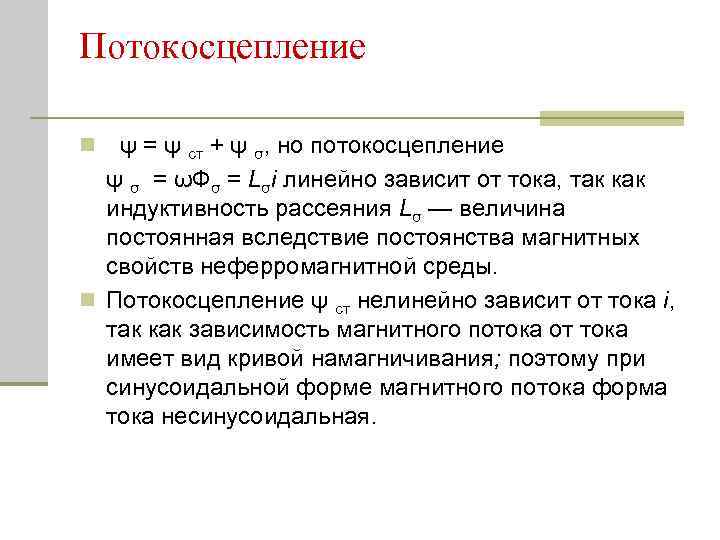 Потокосцепление

$\psi = \psi_{ст} + \psi_{\sigma}$, но потокосцепление $\psi_{\sigma} = \omega\Phi_{\sigma} = L_{\sigma}i$ линейно зависит от тока, так как индуктивность рассеяния $L_{\sigma}$ — величина постоянная вследствие постоянства магнитных свойств неферромагнитной среды.

Потокосцепление $\psi_{ст}$ нелинейно зависит от тока $i$, так как зависимость магнитного потока от тока имеет вид кривой намагничивания; поэтому при синусоидальной форме магнитного потока форма тока несинусоидальная.